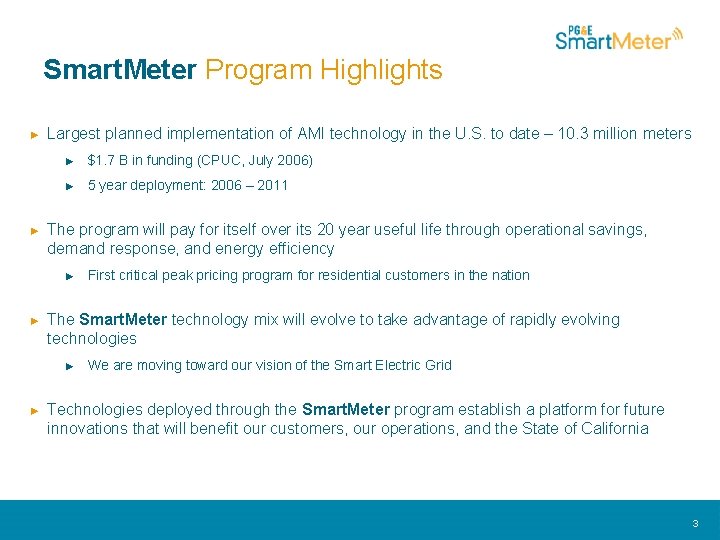 PG&E SmartMeter

SmartMeter Program Highlights

► Largest planned implementation of AMI technology in the U.S. to date – 10.3 million meters

► \$1.7 B in funding (CPUC, July 2006)

► 5 year deployment: 2006 – 2011

► The program will pay for itself over its 20 year useful life through operational savings, demand response, and energy efficiency

► First critical peak pricing program for residential customers in the nation

► The SmartMeter technology mix will evolve to take advantage of rapidly evolving technologies

► We are moving toward our vision of the Smart Electric Grid

► Technologies deployed through the SmartMeter program establish a platform for future innovations that will benefit our customers, our operations, and the State of California

3